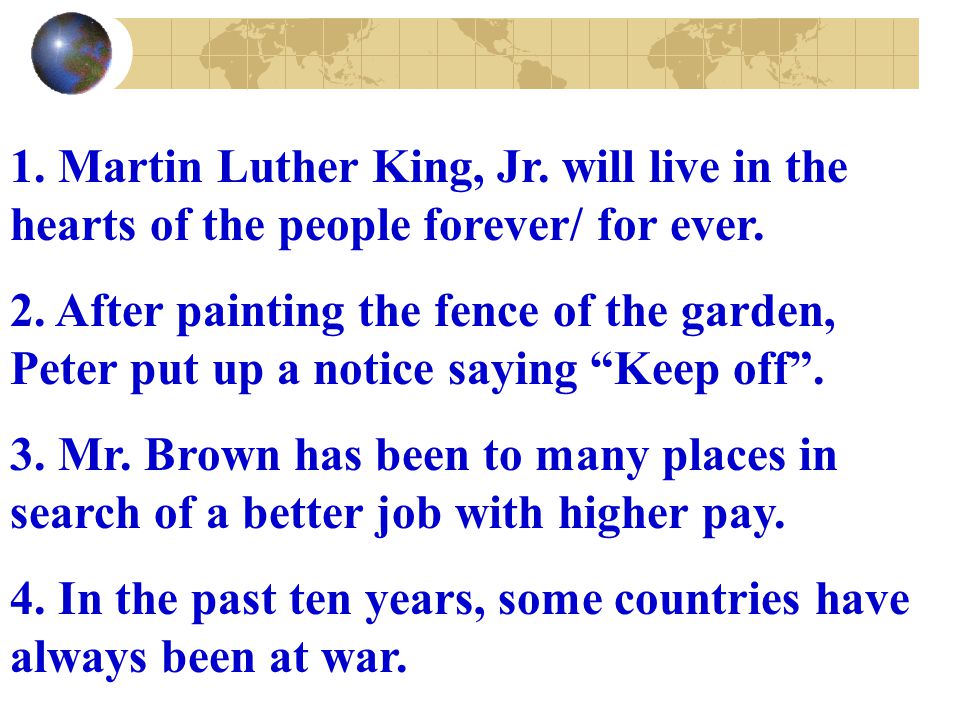 1. Martin Luther King, Jr. will live in the hearts of the people forever/ for ever.

2. After painting the fence of the garden, Peter put up a notice saying “Keep off”.

3. Mr. Brown has been to many places in search of a better job with higher pay.

4. In the past ten years, some countries have always been at war.